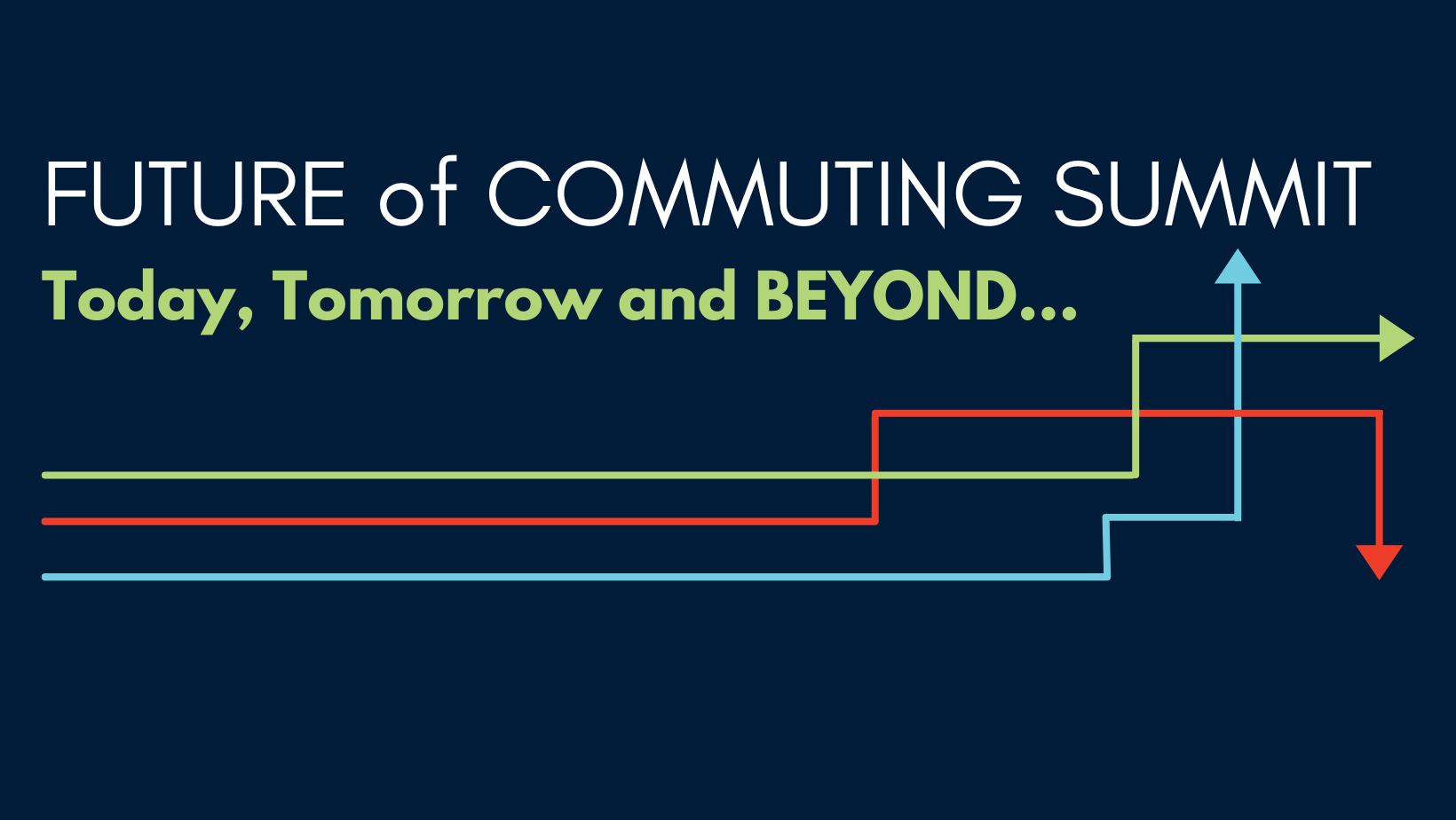 FUTURE of COMMUTING SUMMIT

Today, Tomorrow and BEYOND...